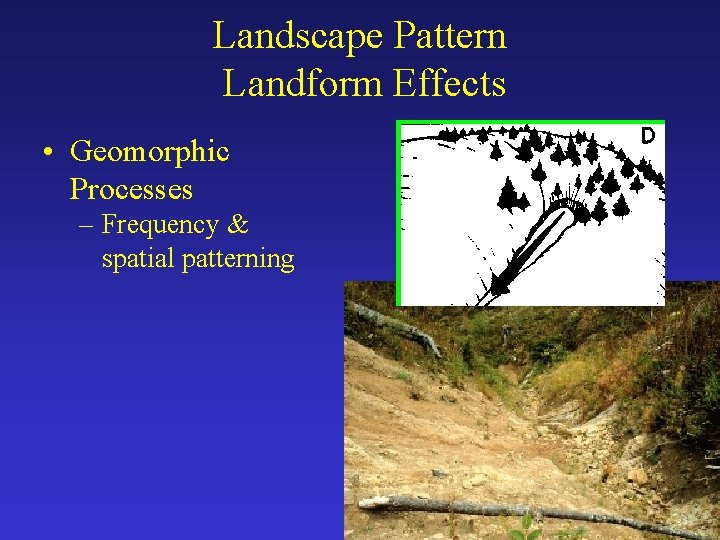 Landscape Pattern
Landform Effects

• Geomorphic Processes
– Frequency & spatial patterning

D